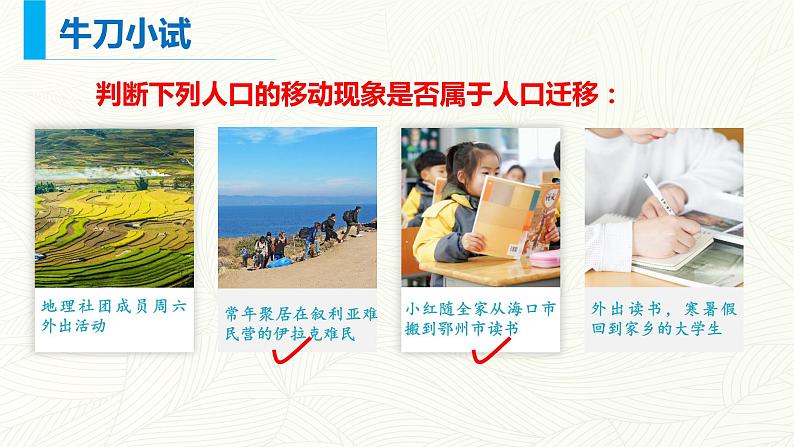 牛刀小试

判断下列人口的移动现象是否属于人口迁移：

地理社团成员周六外出活动

常年聚居在叙利亚难民营的伊拉克难民

小红随全家从海口市搬到鄂州市读书

外出读书，寒暑假回到家乡的大学生